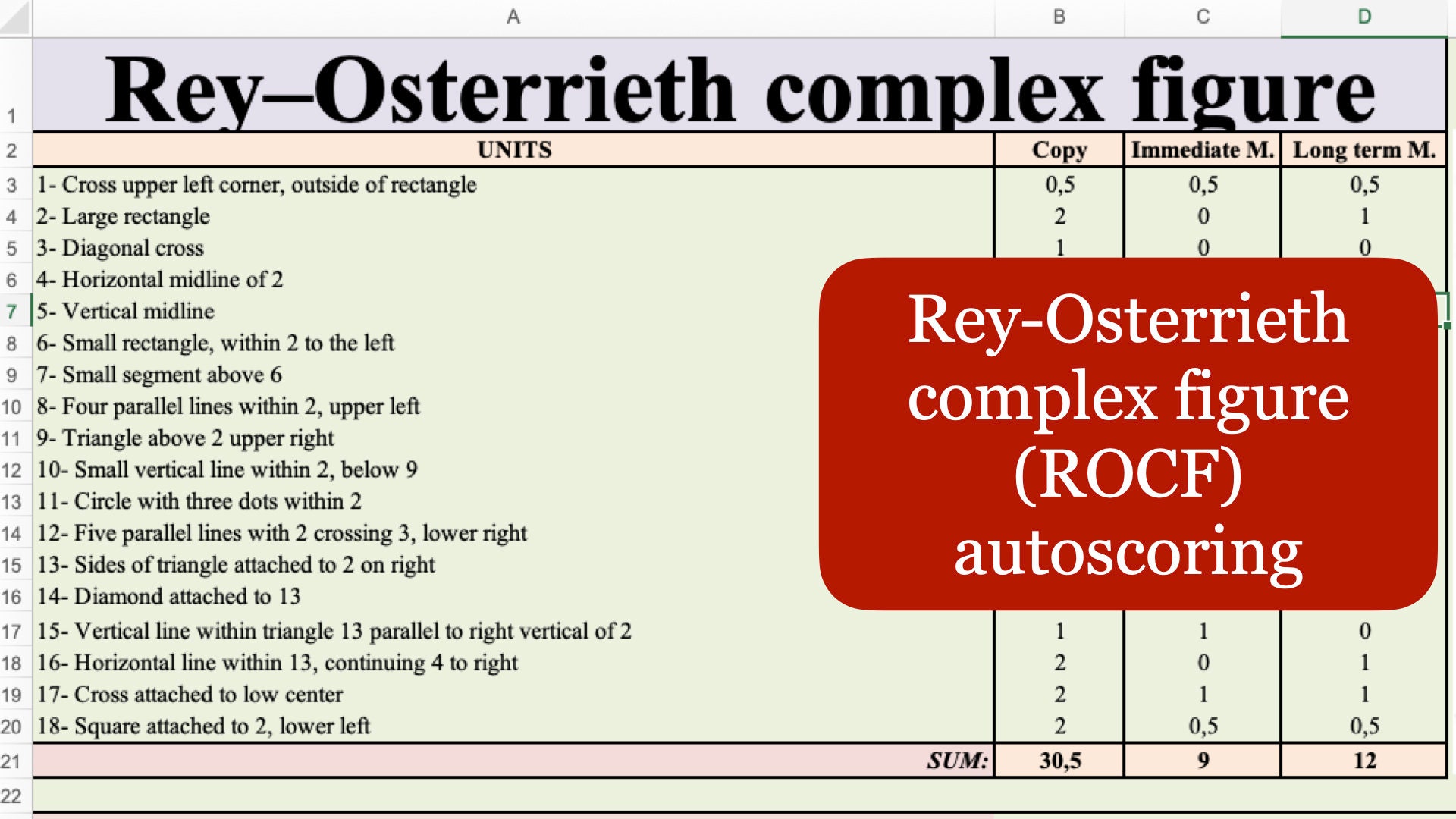 | | A | B | C | D |
|---|---|---|---|---|
| 1 | Rey–Osterrieth complex figure | | | |
| 2 | UNITS | Copy | Immediate M. | Long term M. |
| 3 | 1- Cross upper left corner, outside of rectangle | 0,5 | 0,5 | 0,5 |
| 4 | 2- Large rectangle | 2 | 0 | 1 |
| 5 | 3- Diagonal cross | 1 | 0 | 0 |
| 6 | 4- Horizontal midline of 2 | | | |
| 7 | 5- Vertical midline | | | |
| 8 | 6- Small rectangle, within 2 to the left | | | |
| 9 | 7- Small segment above 6 | | | |
| 10 | 8- Four parallel lines within 2, upper left | | | |
| 11 | 9- Triangle above 2 upper right | | | |
| 12 | 10- Small vertical line within 2, below 9 | | | |
| 13 | 11- Circle with three dots within 2 | | | |
| 14 | 12- Five parallel lines with 2 crossing 3, lower right | | | |
| 15 | 13- Sides of triangle attached to 2 on right | | | |
| 16 | 14- Diamond attached to 13 | | | |
| 17 | 15- Vertical line within triangle 13 parallel to right vertical of 2 | 1 | 1 | 0 |
| 18 | 16- Horizontal line within 13, continuing 4 to right | 2 | 0 | 1 |
| 19 | 17- Cross attached to low center | 2 | 1 | 1 |
| 20 | 18- Square attached to 2, lower left | 2 | 0,5 | 0,5 |
| 21 | SUM: | 30,5 | 9 | 12 |
| 22 | | | | |

Rey-Osterrieth complex figure (ROCF) autoscoring